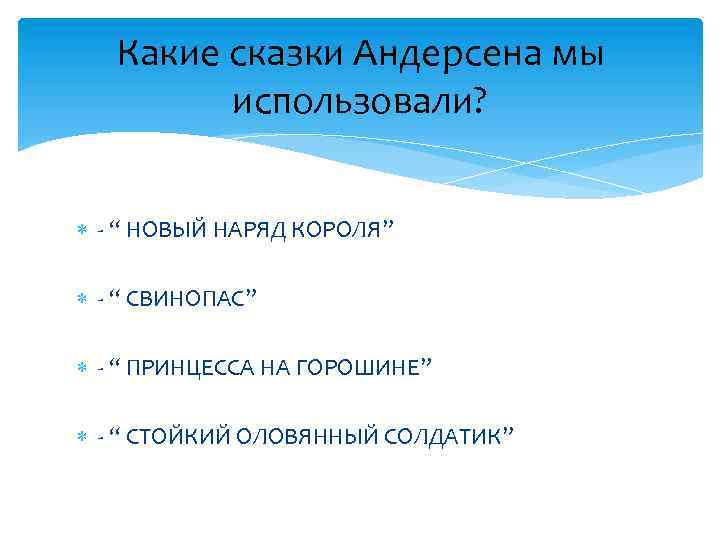 Какие сказки Андерсена мы использовали?

- “ НОВЫЙ НАРЯД КОРОЛЯ”

- “ СВИНОПАС”

- “ ПРИНЦЕССА НА ГОРОШИНЕ”

- “ СТОЙКИЙ ОЛОВЯННЫЙ СОЛДАТИК”